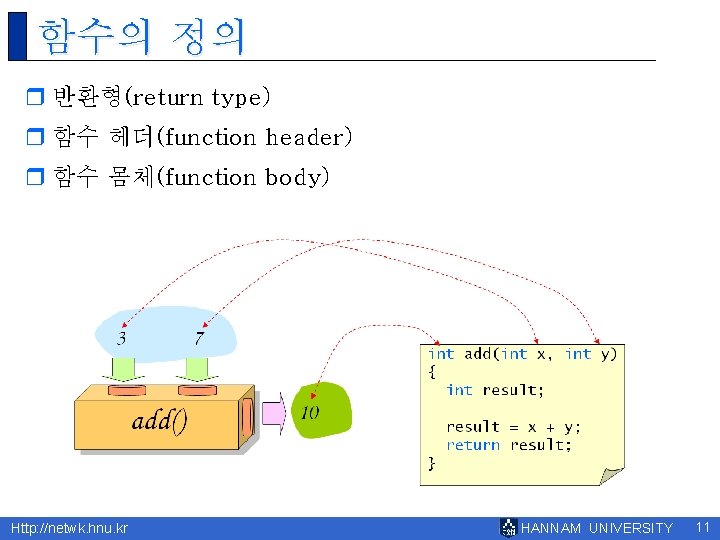 함수의 정의

반환형(return type)

함수 헤더(function header)

함수 몸체(function body)

3

7

add()

10

int add(int x, int y)
{
  int result;

  result = x + y;
  return result;
}

Http://netwk.hnu.kr

HANNAM UNIVERSITY

11